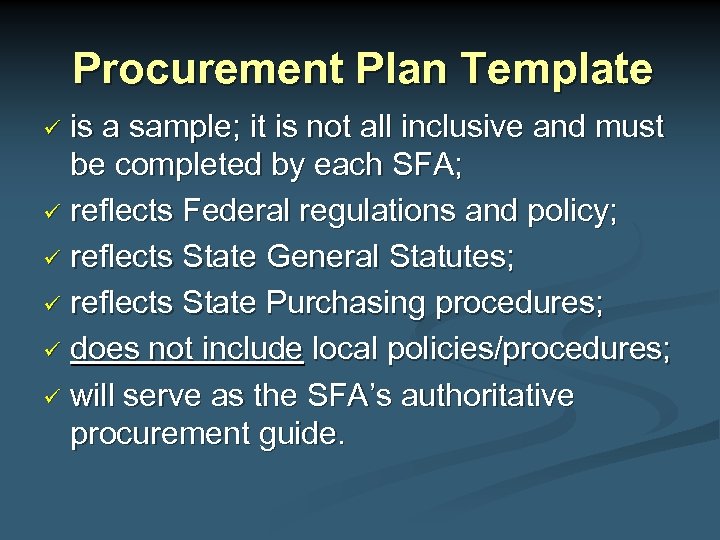 Procurement Plan Template

✓ is a sample; it is not all inclusive and must be completed by each SFA;

✓ reflects Federal regulations and policy;

✓ reflects State General Statutes;

✓ reflects State Purchasing procedures;

✓ does not include local policies/procedures;

✓ will serve as the SFA's authoritative procurement guide.